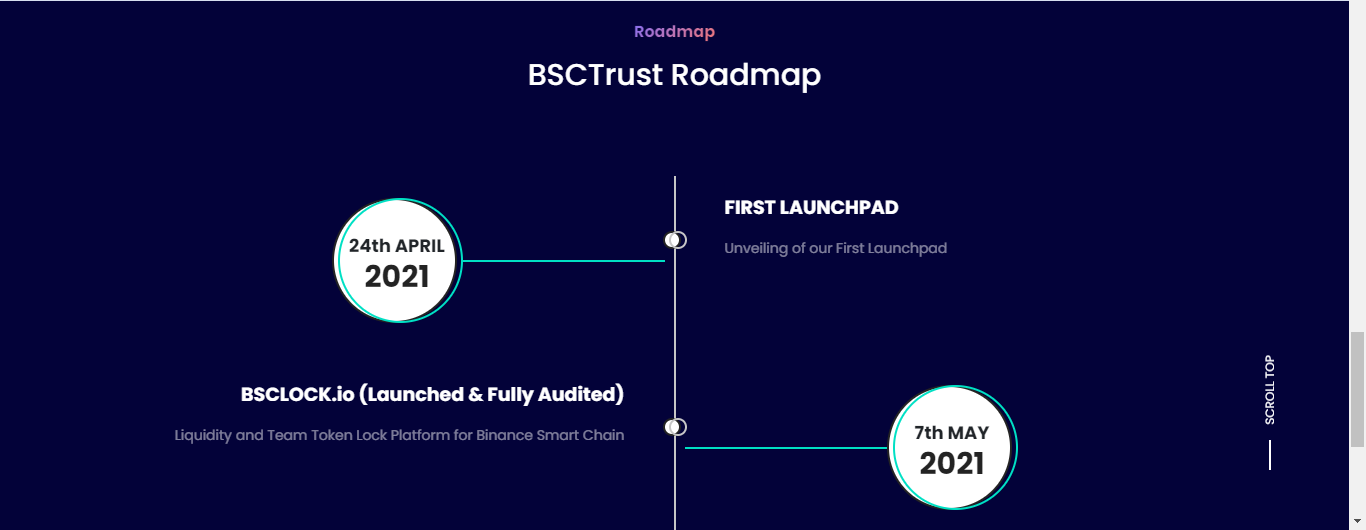 Roadmap

BSCTrust Roadmap

24th APRIL
2021

FIRST LAUNCHPAD

Unveiling of our First Launchpad

BSCLOCK.io (Launched & Fully Audited)

Liquidity and Team Token Lock Platform for Binance Smart Chain

7th MAY
2021

SCROLL TOP